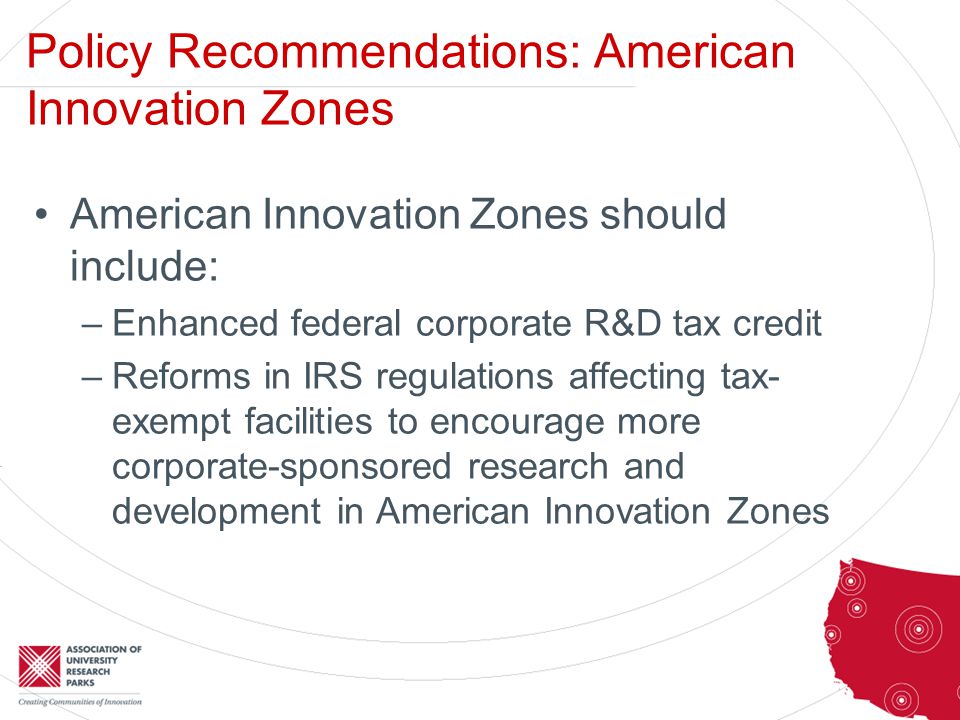 Policy Recommendations: American Innovation Zones

• American Innovation Zones should include:
– Enhanced federal corporate R&D tax credit
– Reforms in IRS regulations affecting tax-exempt facilities to encourage more corporate-sponsored research and development in American Innovation Zones

ASSOCIATION OF UNIVERSITY RESEARCH PARKS
Creating Communities of Innovation